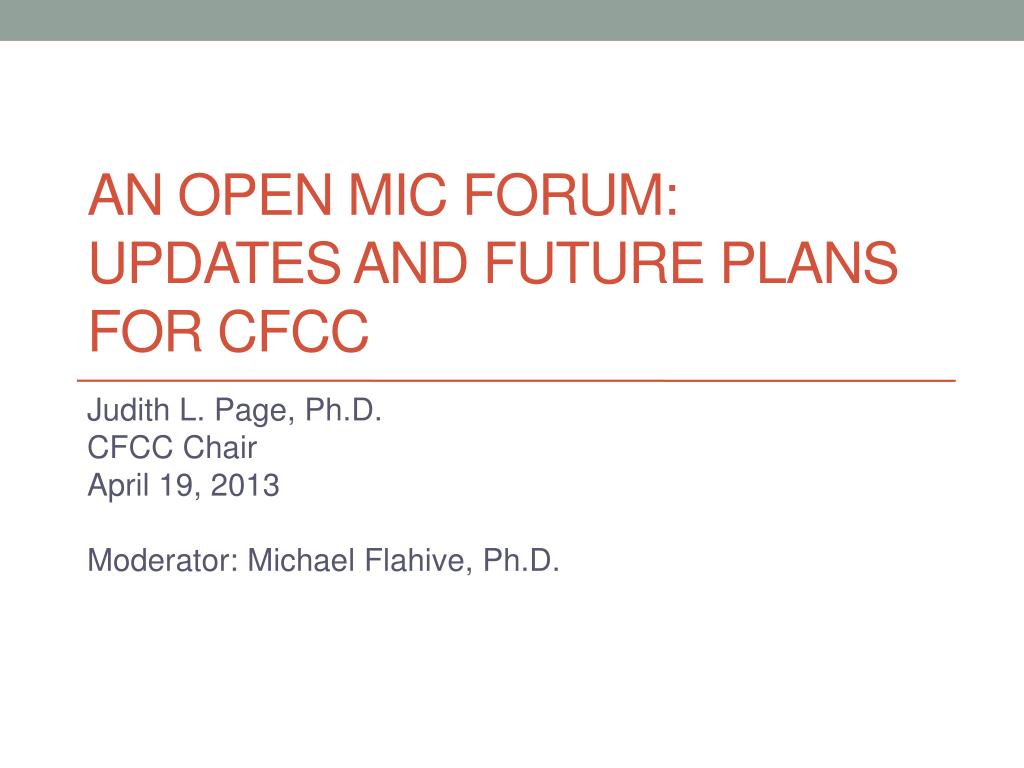 AN OPEN MIC FORUM: UPDATES AND FUTURE PLANS FOR CFCC

Judith L. Page, Ph.D.
CFCC Chair
April 19, 2013

Moderator: Michael Flahive, Ph.D.